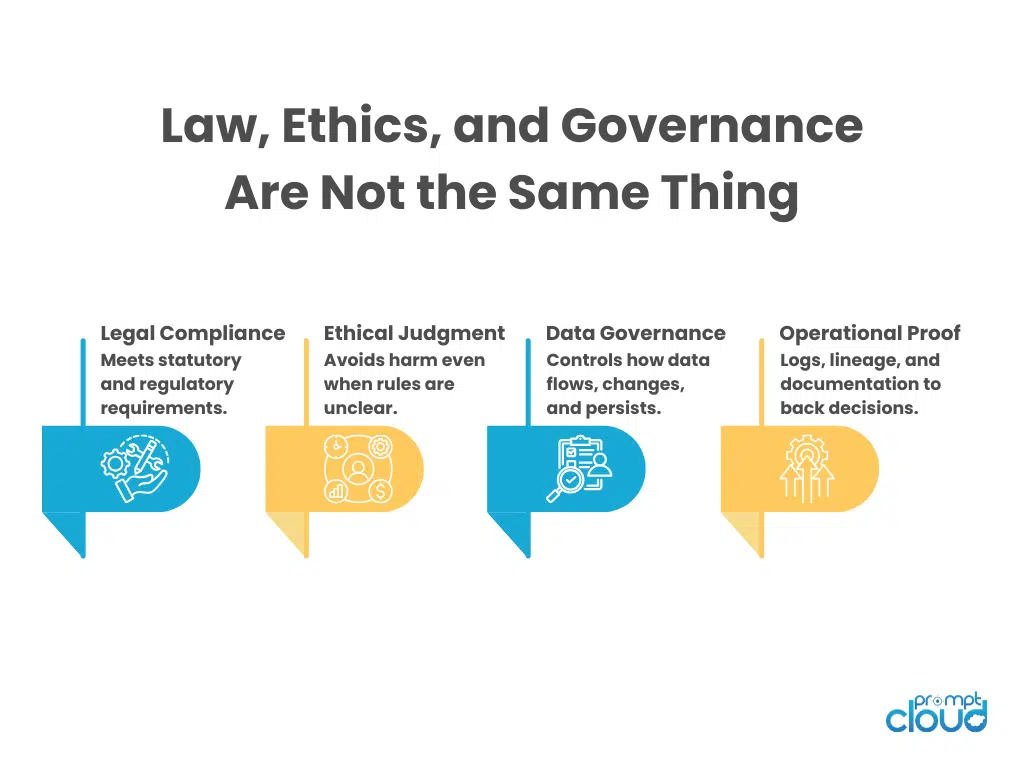 Law, Ethics, and Governance Are Not the Same Thing

Legal Compliance
Meets statutory and regulatory requirements.

Ethical Judgment
Avoids harm even when rules are unclear.

Data Governance
Controls how data flows, changes, and persists.

Operational Proof
Logs, lineage, and documentation to back decisions.

prompt cloud